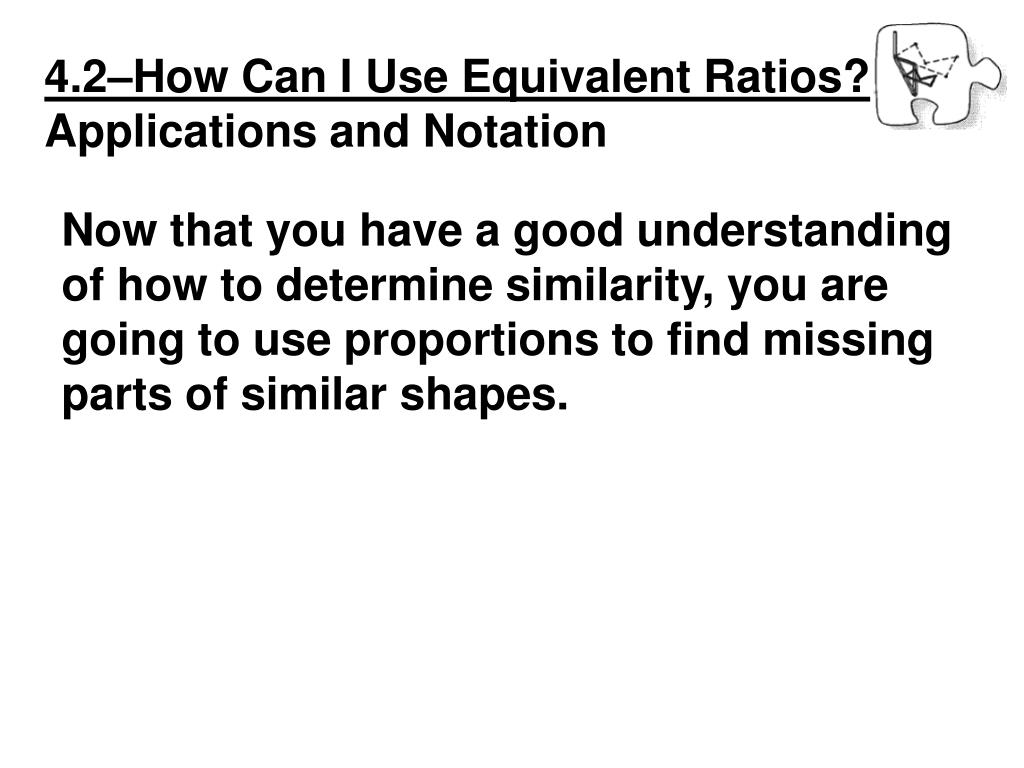 4.2–How Can I Use Equivalent Ratios?
Applications and Notation

Now that you have a good understanding of how to determine similarity, you are going to use proportions to find missing parts of similar shapes.